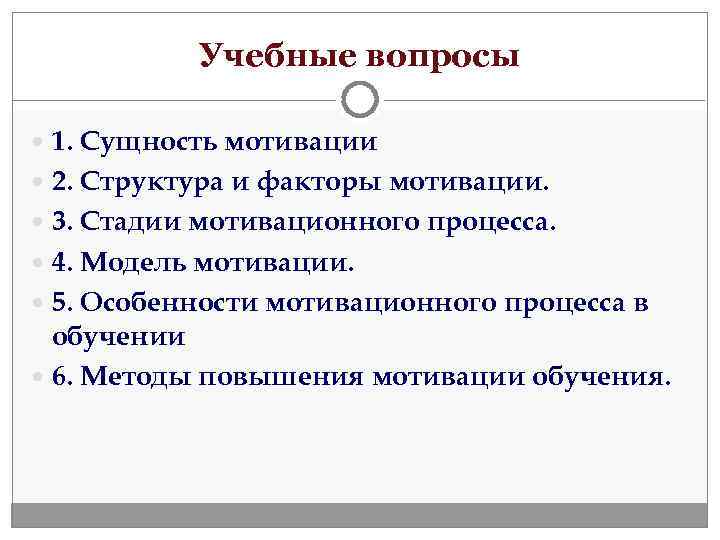 Учебные вопросы

1. Сущность мотивации
2. Структура и факторы мотивации.
3. Стадии мотивационного процесса.
4. Модель мотивации.
5. Особенности мотивационного процесса в обучении
6. Методы повышения мотивации обучения.